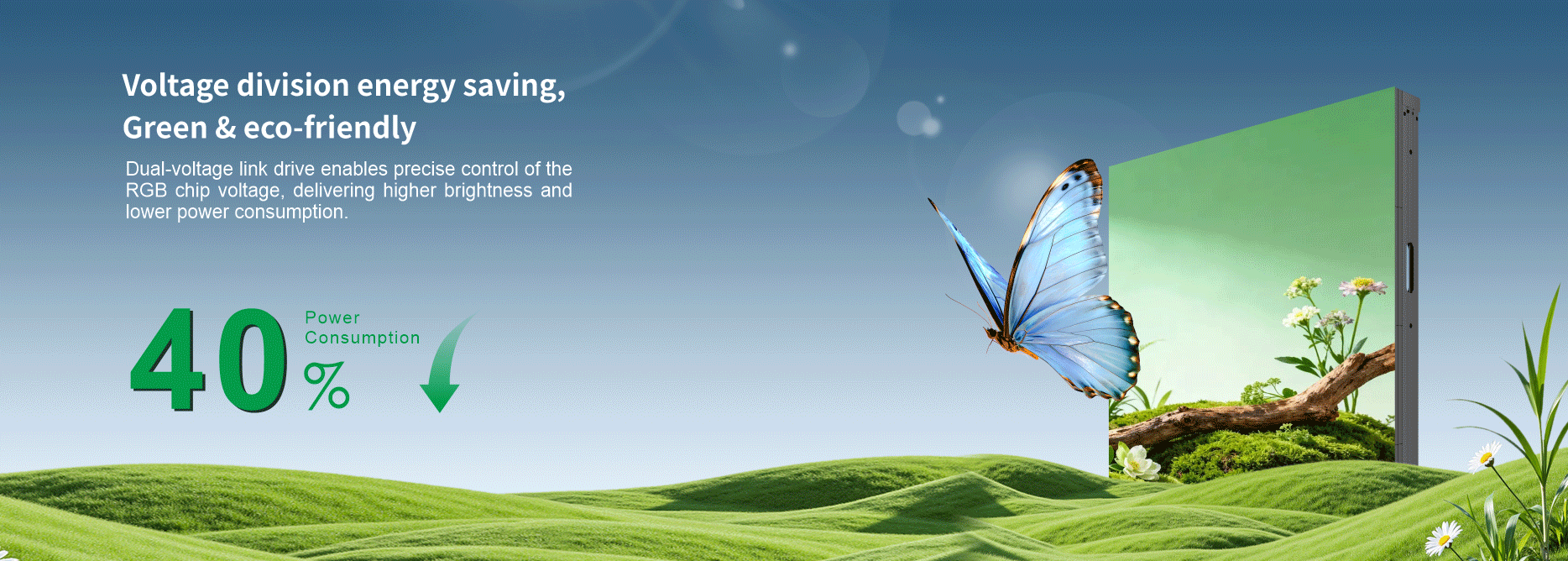 Voltage division energy saving,
Green & eco-friendly

Dual-voltage link drive enables precise control of the RGB chip voltage, delivering higher brightness and lower power consumption.

40

Power
Consumption

%